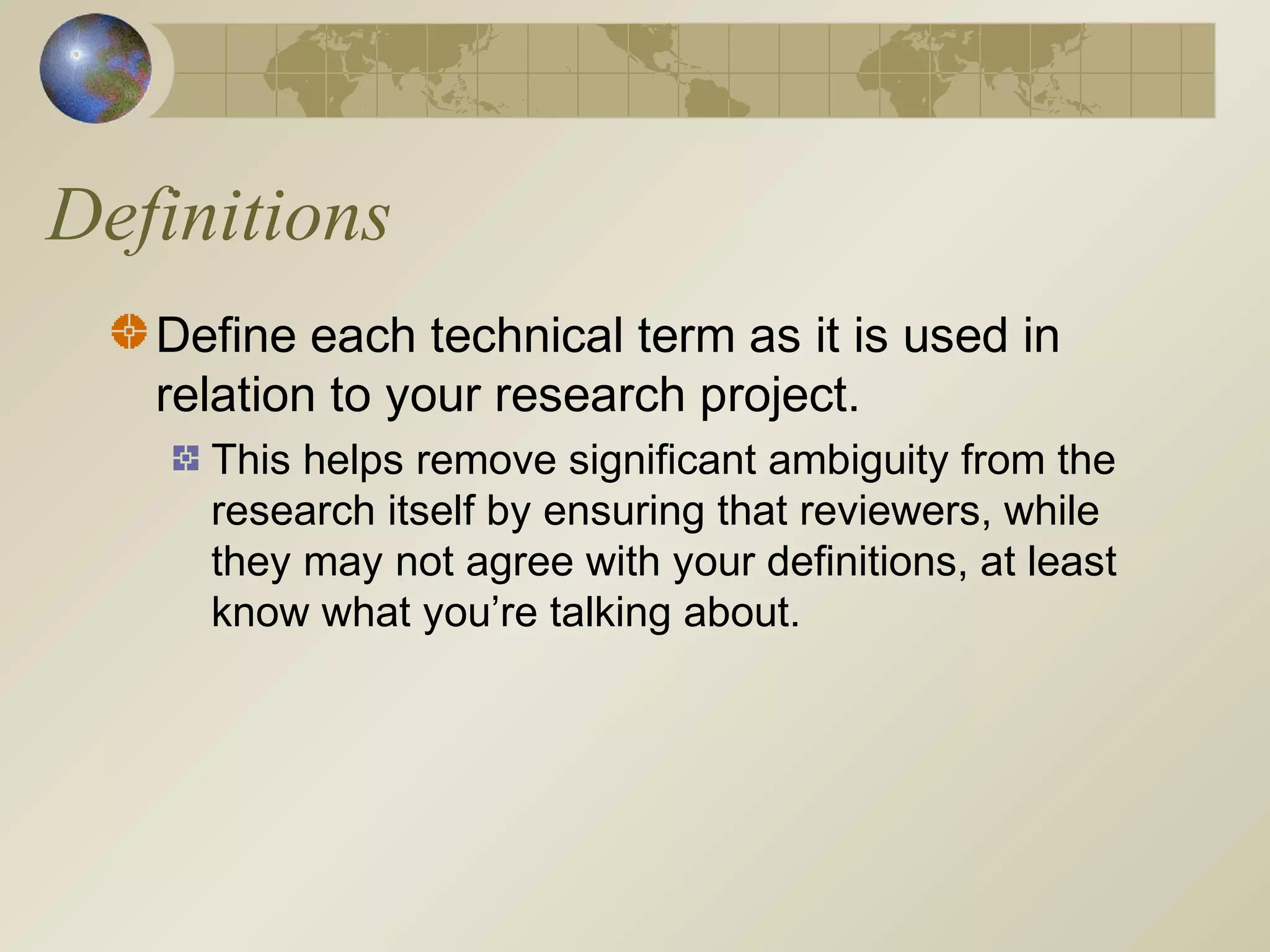 Definitions

Define each technical term as it is used in relation to your research project.

This helps remove significant ambiguity from the research itself by ensuring that reviewers, while they may not agree with your definitions, at least know what you’re talking about.